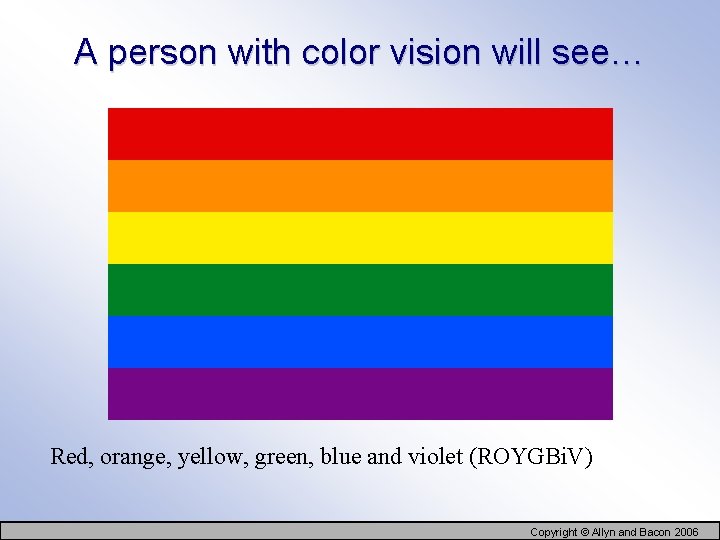 A person with color vision will see…

Red, orange, yellow, green, blue and violet (ROYGBiV)

Copyright © Allyn and Bacon 2006